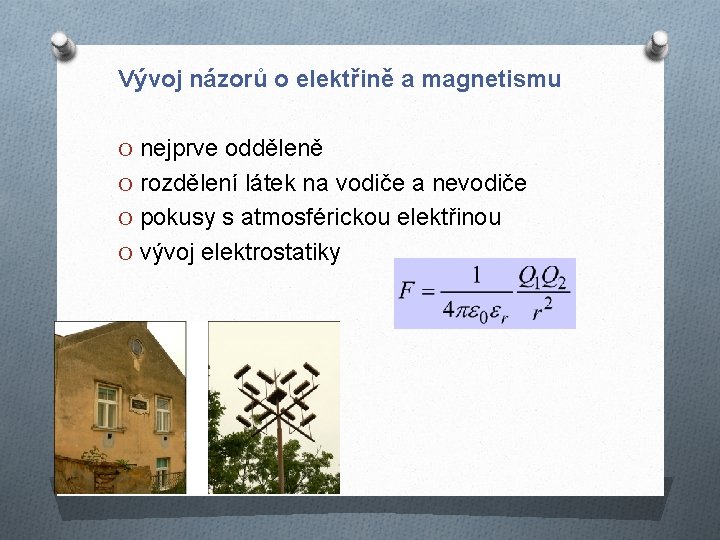 Vývoj názorů o elektřině a magnetismu

O nejprve odděleně
O rozdělení látek na vodiče a nevodiče
O pokusy s atmosférickou elektřinou
O vývoj elektrostatiky

$F = \frac{1}{4\pi\varepsilon_0\varepsilon_r}\frac{Q_1Q_2}{r^2}$